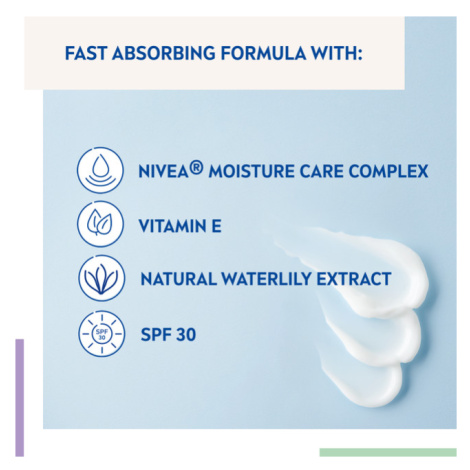 FAST ABSORBING FORMULA WITH:

NIVEA® MOISTURE CARE COMPLEX

VITAMIN E

NATURAL WATERLILY EXTRACT

SPF 30

SPF 30